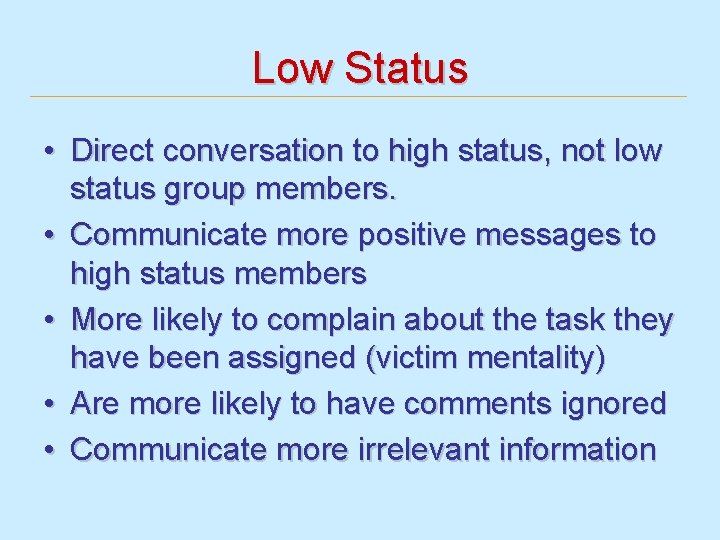 Low Status

• Direct conversation to high status, not low status group members.
• Communicate more positive messages to high status members
• More likely to complain about the task they have been assigned (victim mentality)
• Are more likely to have comments ignored
• Communicate more irrelevant information